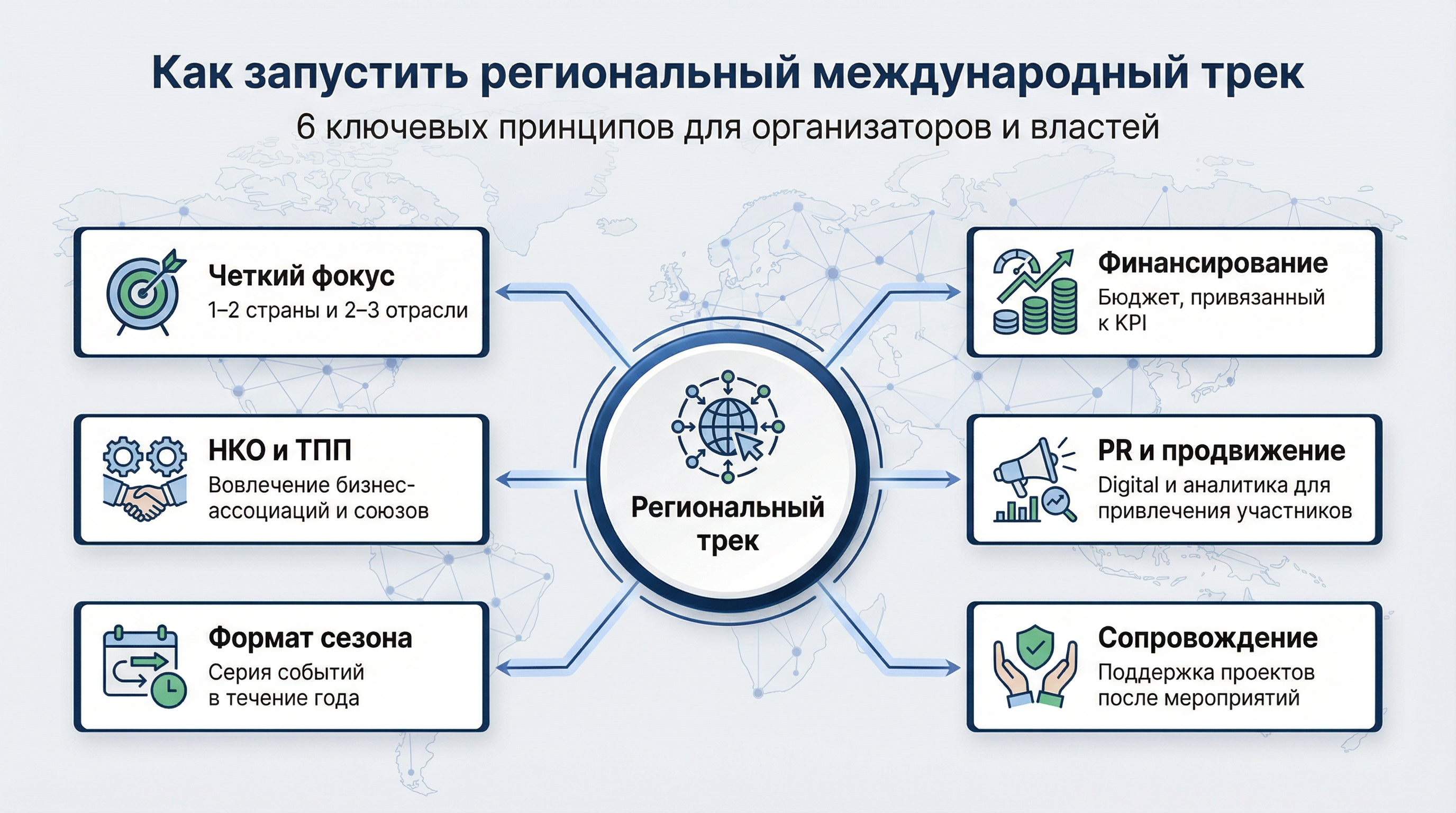 Как запустить региональный международный трек

6 ключевых принципов для организаторов и властей

Четкий фокус
1–2 страны и 2–3 отрасли

НКО и ТПП
Вовлечение бизнес-ассоциаций и союзов

Формат сезона
Серия событий в течение года

Региональный трек

Финансирование
Бюджет, привязанный к KPI

PR и продвижение
Digital и аналитика для привлечения участников

Сопровождение
Поддержка проектов после мероприятий